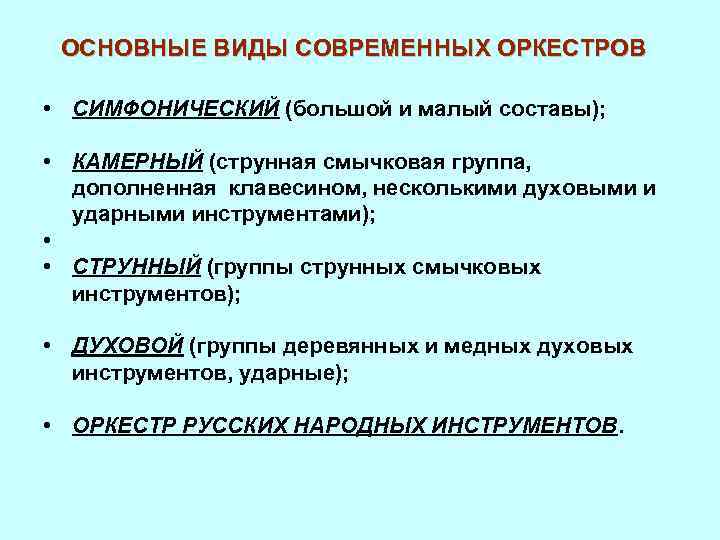 ОСНОВНЫЕ ВИДЫ СОВРЕМЕННЫХ ОРКЕСТРОВ

• СИМФОНИЧЕСКИЙ (большой и малый составы);

• КАМЕРНЫЙ (струнная смычковая группа, дополненная клавесином, несколькими духовыми и ударными инструментами);

•

• СТРУННЫЙ (группы струнных смычковых инструментов);

• ДУХОВОЙ (группы деревянных и медных духовых инструментов, ударные);

• ОРКЕСТР РУССКИХ НАРОДНЫХ ИНСТРУМЕНТОВ.